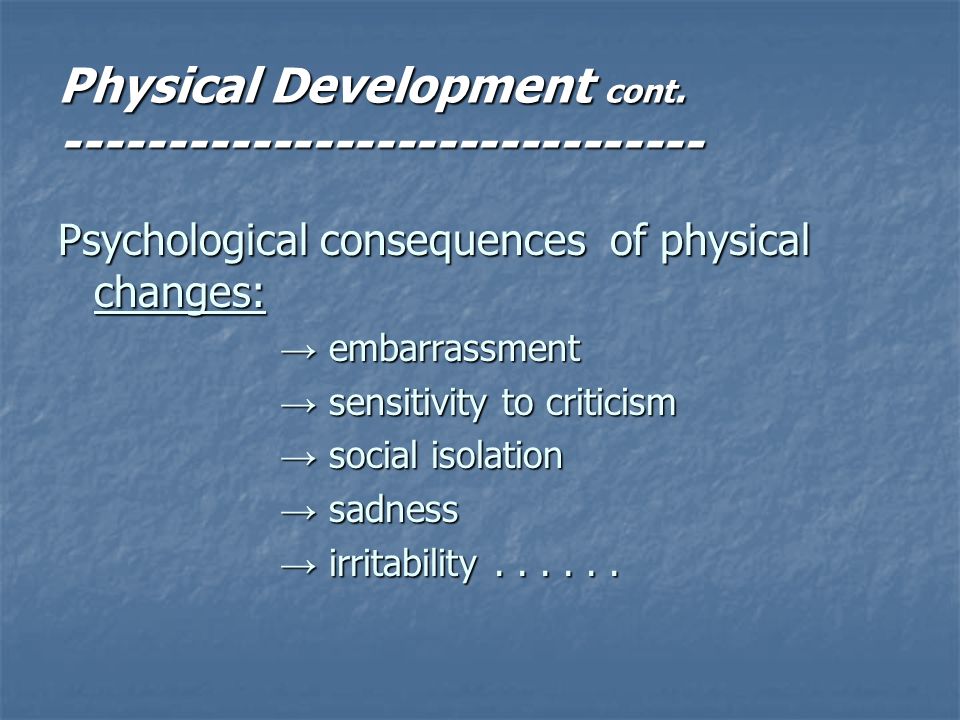 Physical Development cont.
-------------------------------

Psychological consequences of physical changes:

→ embarrassment
→ sensitivity to criticism
→ social isolation
→ sadness
→ irritability . . . . . .